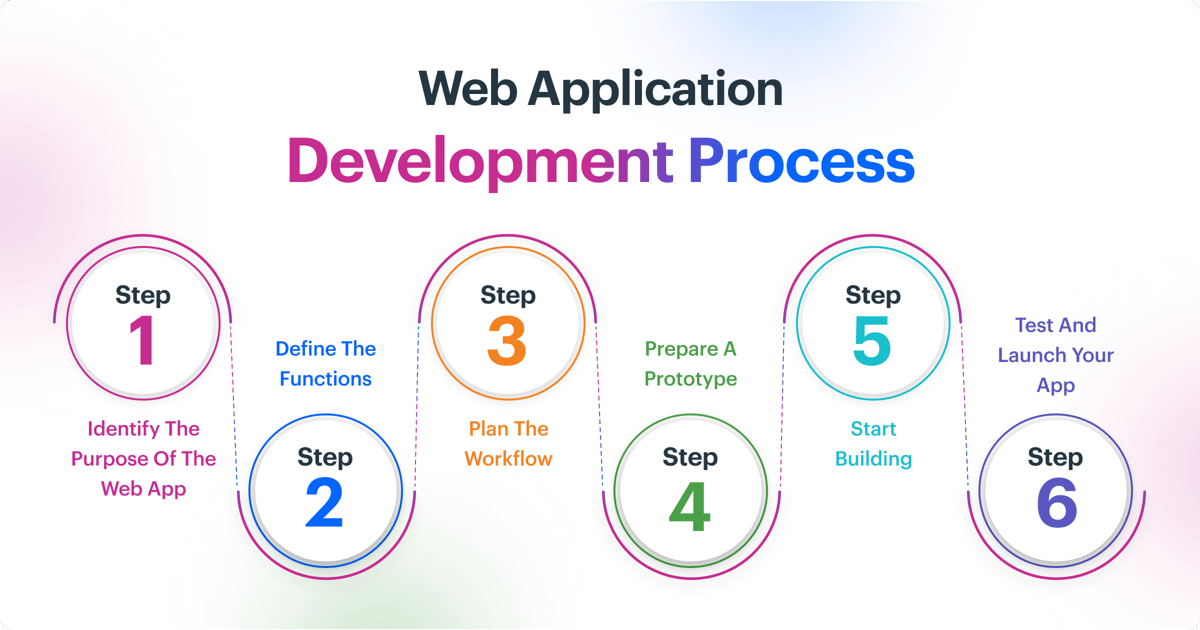 Web Application
Development Process

Step
1
Identify The Purpose Of The Web App

Step
2
Define The Functions

Step
3
Plan The Workflow

Step
4
Prepare A Prototype

Step
5
Start Building

Step
6
Test And Launch Your App